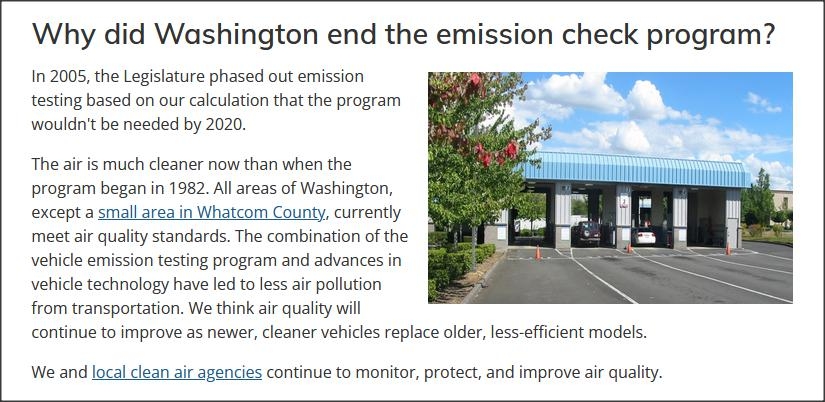 Why did Washington end the emission check program?

In 2005, the Legislature phased out emission testing based on our calculation that the program wouldn't be needed by 2020.

The air is much cleaner now than when the program began in 1982. All areas of Washington, except a small area in Whatcom County, currently meet air quality standards. The combination of the vehicle emission testing program and advances in vehicle technology have led to less air pollution from transportation. We think air quality will continue to improve as newer, cleaner vehicles replace older, less-efficient models.

We and local clean air agencies continue to monitor, protect, and improve air quality.